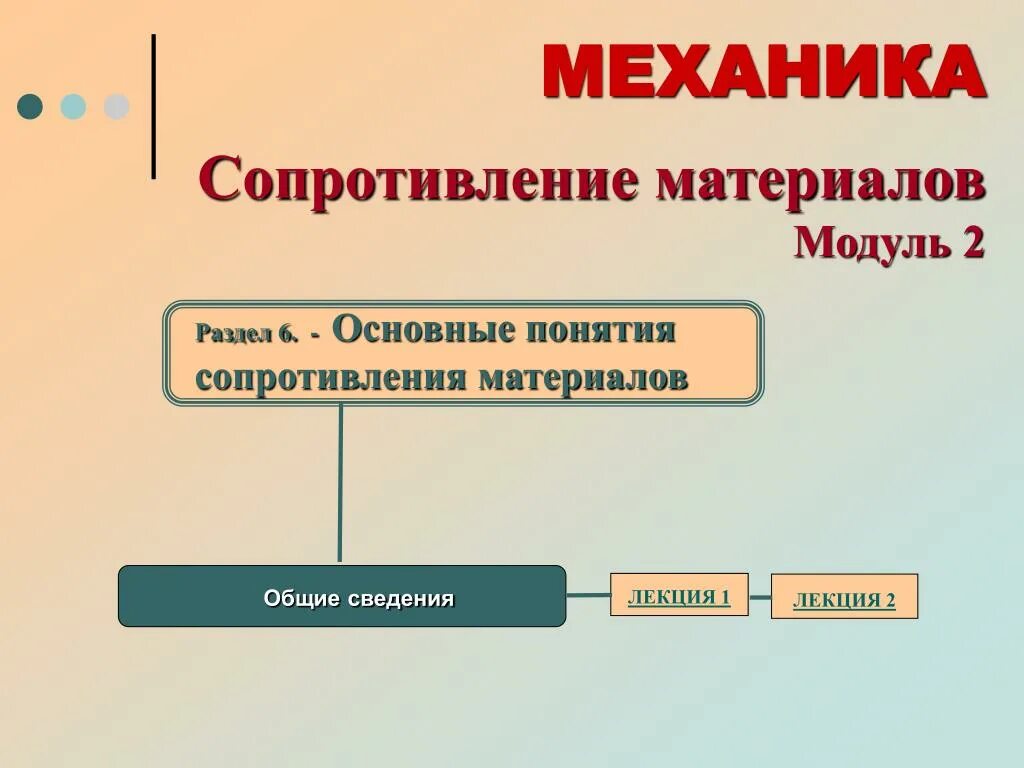 МЕХАНИКА

Сопротивление материалов

Модуль 2

Раздел 6. - Основные понятия сопротивления материалов

Общие сведения

ЛЕКЦИЯ 1

ЛЕКЦИЯ 2